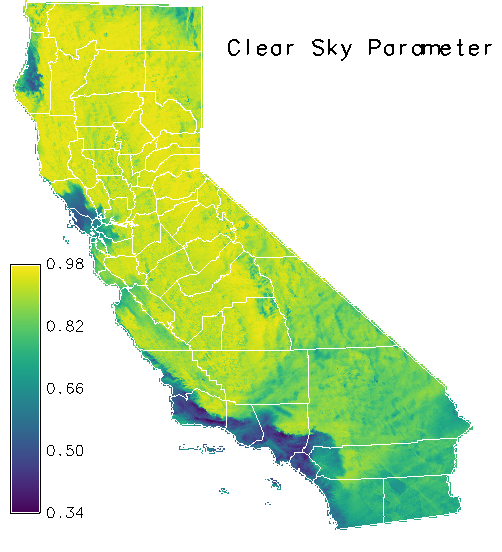 Clear Sky Parameter

0.98
0.82
0.66
0.50
0.34